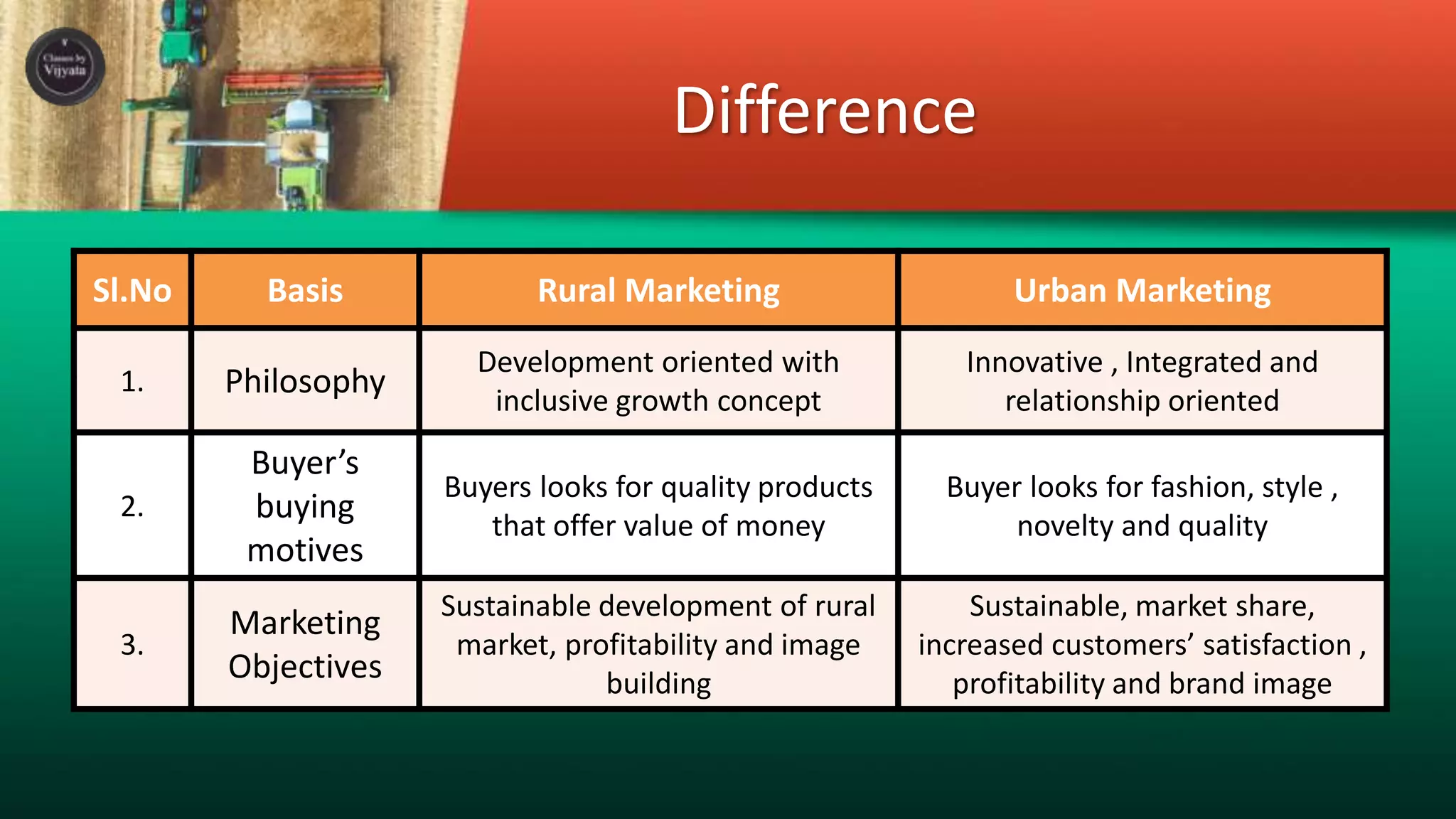 Classes by Vijyata

Difference

| Sl.No | Basis | Rural Marketing | Urban Marketing |
|---|---|---|---|
| 1. | Philosophy | Development oriented with inclusive growth concept | Innovative , Integrated and relationship oriented |
| 2. | Buyer’s buying motives | Buyers looks for quality products that offer value of money | Buyer looks for fashion, style , novelty and quality |
| 3. | Marketing Objectives | Sustainable development of rural market, profitability and image building | Sustainable, market share, increased customers’ satisfaction , profitability and brand image |